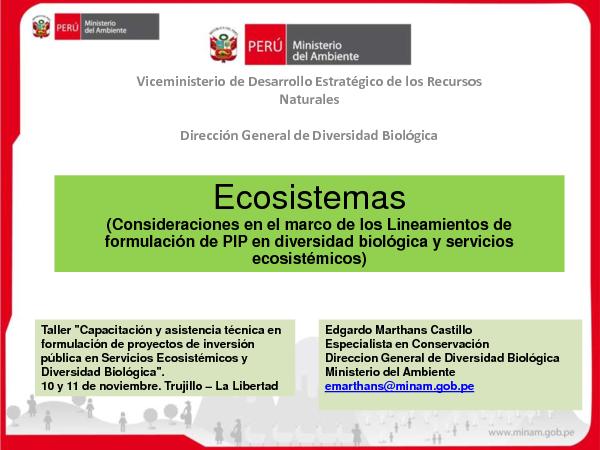 PERÚ Ministerio del Ambiente

PERÚ Ministerio del Ambiente

Viceministerio de Desarrollo Estratégico de los Recursos Naturales

Dirección General de Diversidad Biológica

Ecosistemas
(Consideraciones en el marco de los Lineamientos de formulación de PIP en diversidad biológica y servicios ecosistémicos)

Taller "Capacitación y asistencia técnica en formulación de proyectos de inversión pública en Servicios Ecosistémicos y Diversidad Biológica".
10 y 11 de noviembre. Trujillo – La Libertad

Edgardo Marthans Castillo
Especialista en Conservación
Direccion General de Diversidad Biológica
Ministerio del Ambiente
emarthans@minam.gob.pe

www.minam.gob.pe